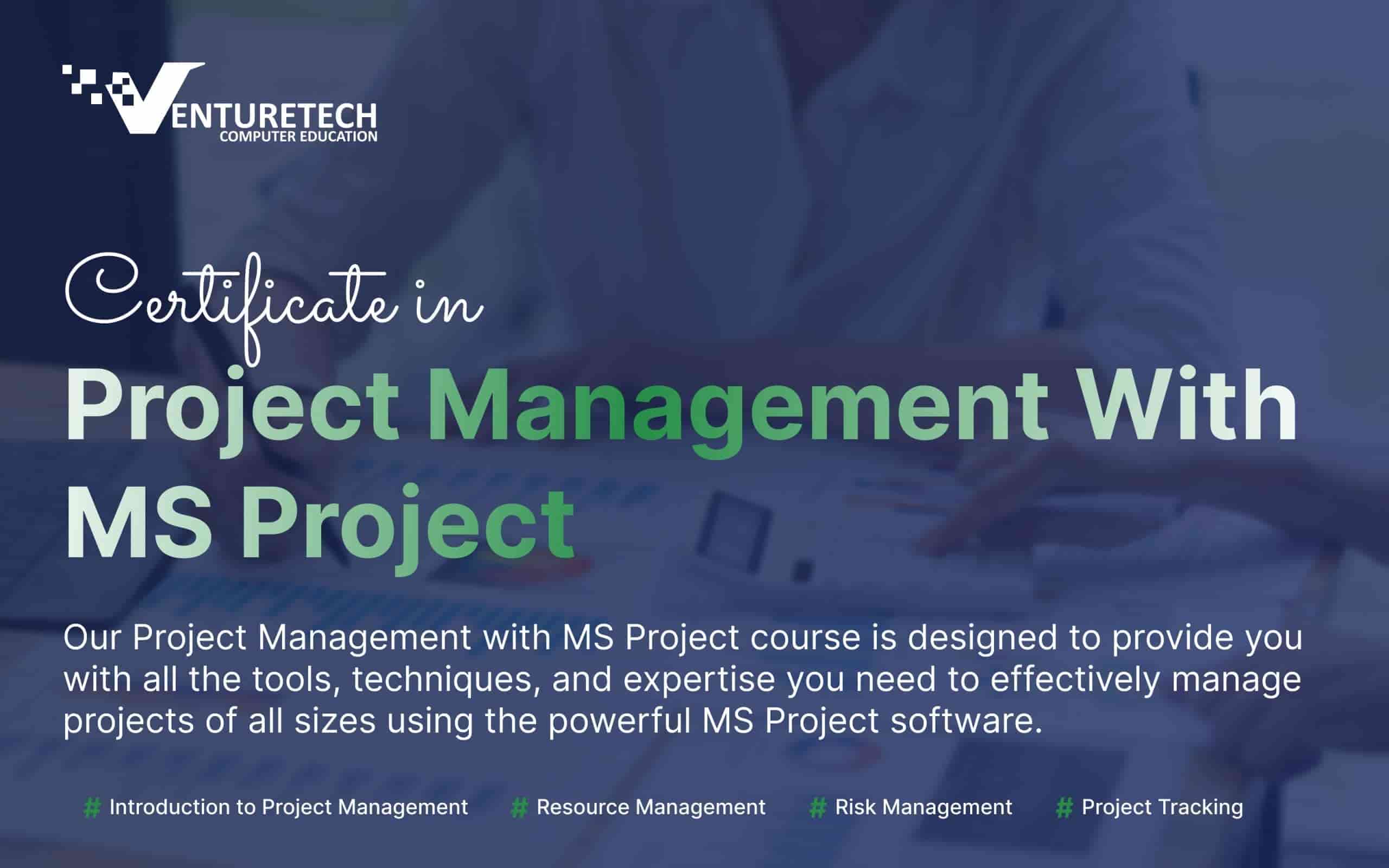 VENTURETECH
COMPUTER EDUCATION

Certificate in
Project Management With MS Project

Our Project Management with MS Project course is designed to provide you with all the tools, techniques, and expertise you need to effectively manage projects of all sizes using the powerful MS Project software.

# Introduction to Project Management # Resource Management # Risk Management # Project Tracking